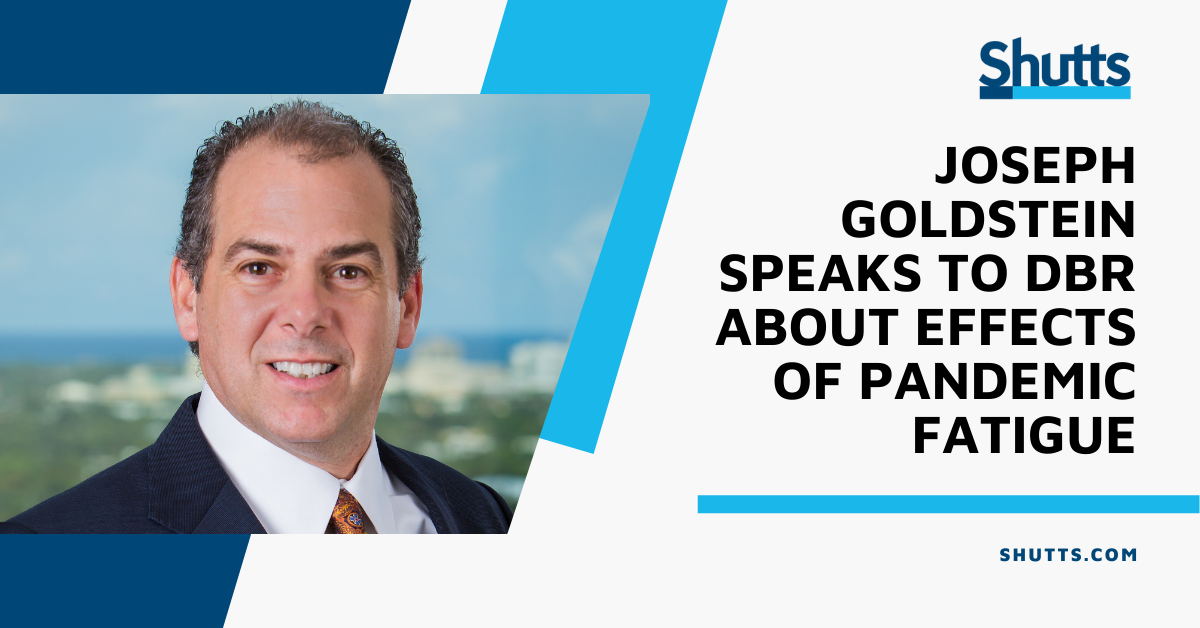 Shutts

JOSEPH GOLDSTEIN SPEAKS TO DBR ABOUT EFFECTS OF PANDEMIC FATIGUE

SHUTTS.COM